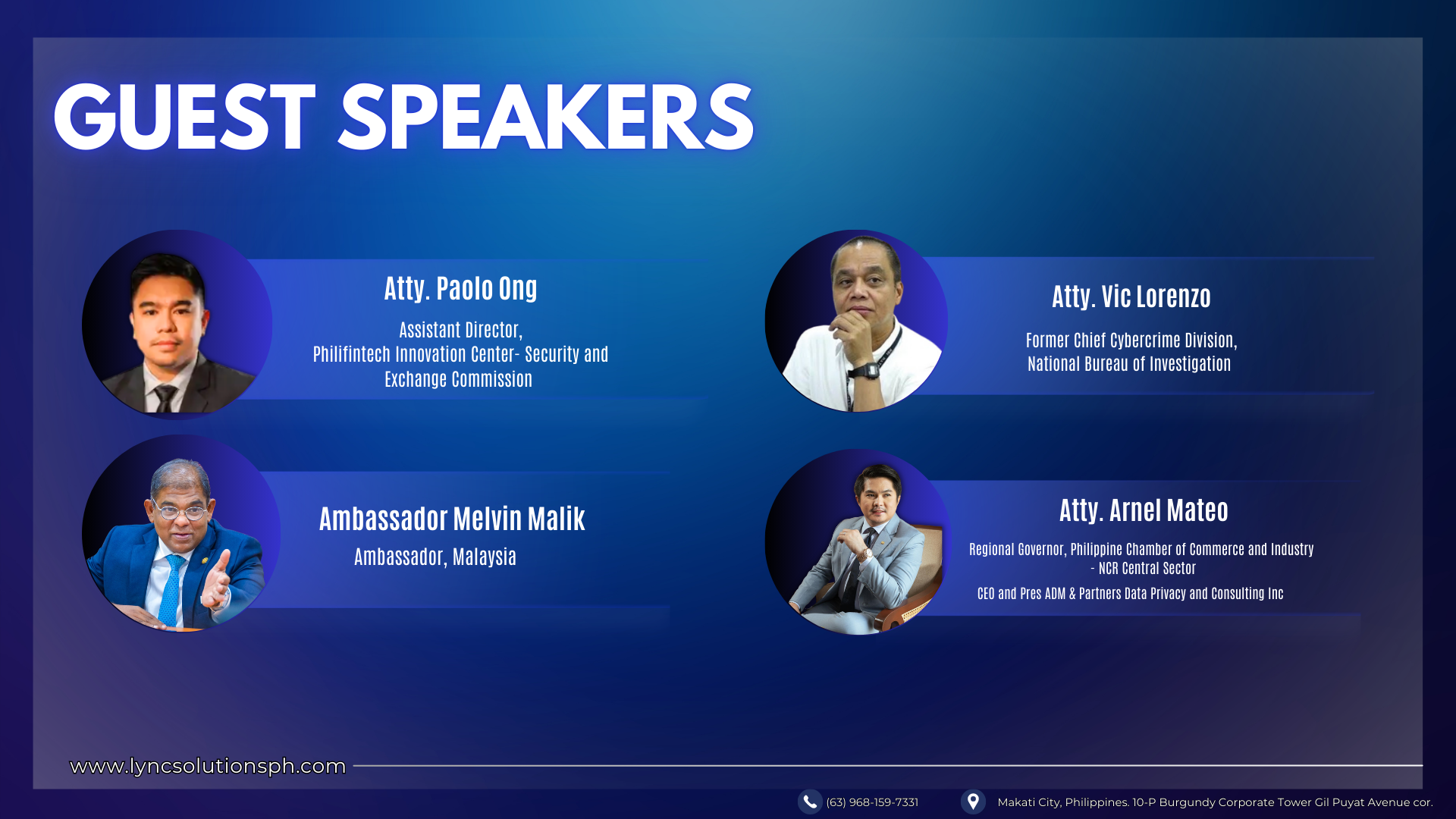 GUEST SPEAKERS

Atty. Paolo Ong

Assistant Director, Philifintech Innovation Center- Security and Exchange Commission

Ambassador Melvin Malik

Ambassador, Malaysia

Atty. Vic Lorenzo

Former Chief Cybercrime Division, National Bureau of Investigation

Atty. Arnel Mateo

Regional Governor, Philippine Chamber of Commerce and Industry - NCR Central Sector

CEO and Pres ADM & Partners Data Privacy and Consulting Inc

www.lyncsolutionsph.com

(63) 968-159-7331

Makati City, Philippines. 10-P Burgundy Corporate Tower Gil Puyat Avenue cor.